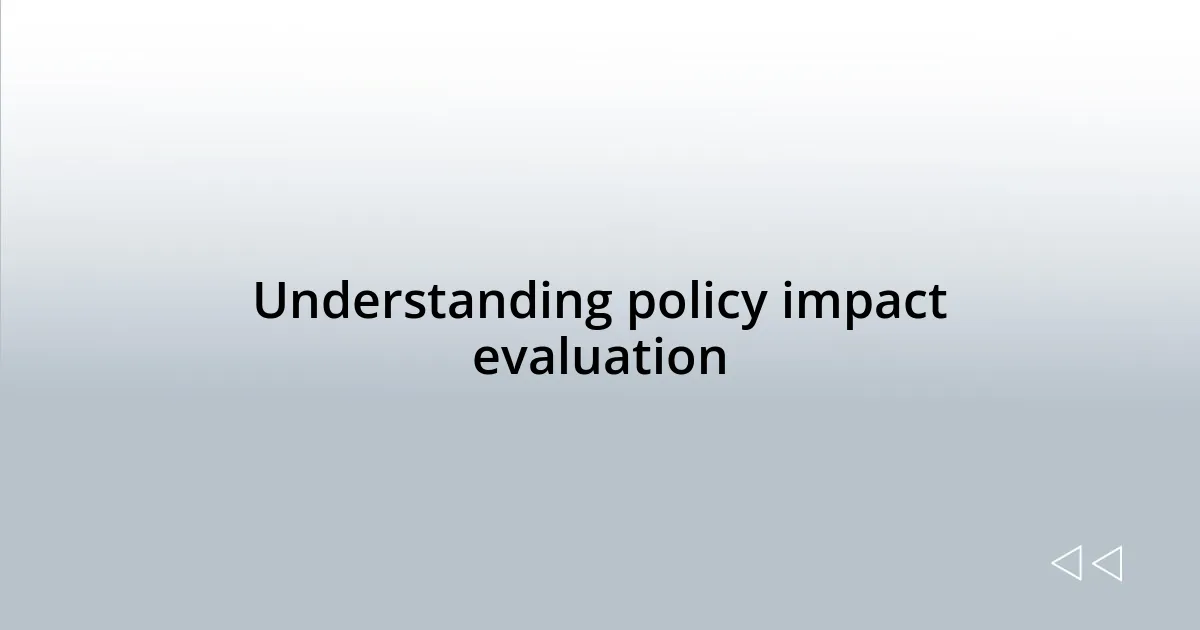 Understanding policy impact evaluation